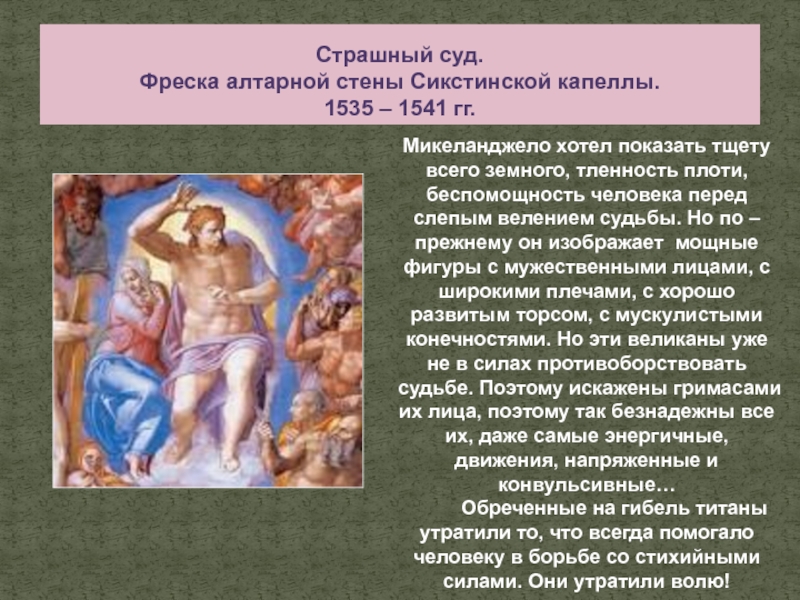 Страшный суд.
Фреска алтарной стены Сикстинской капеллы.
1535 – 1541 гг.

Микеланджело хотел показать тщету всего земного, тленность плоти, беспомощность человека перед слепым велением судьбы. Но по – прежнему он изображает мощные фигуры с мужественными лицами, с широкими плечами, с хорошо развитым торсом, с мускулистыми конечностями. Но эти великаны уже не в силах противоборствовать судьбе. Поэтому искажены гримасами их лица, поэтому так безнадежны все их, даже самые энергичные, движения, напряженные и конвульсивные…

Обреченные на гибель титаны утратили то, что всегда помогало человеку в борьбе со стихийными силами. Они утратили волю!